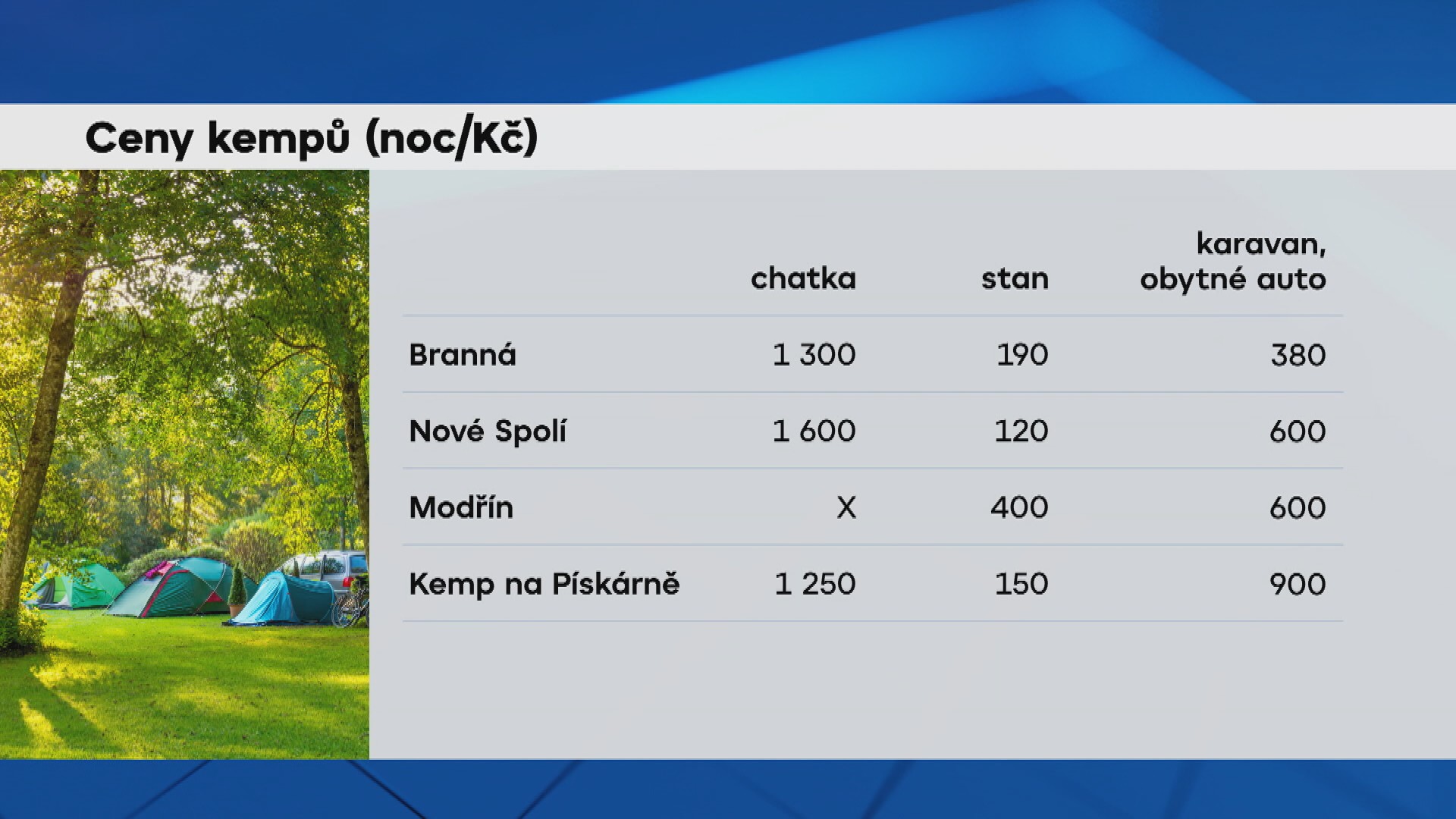 Ceny kempů (noc/Kč)

| | chatka | stan | karavan, obytné auto |
|---|---|---|---|
| Branná | 1 300 | 190 | 380 |
| Nové Spolí | 1 600 | 120 | 600 |
| Modřín | X | 400 | 600 |
| Kemp na Pískárně | 1 250 | 150 | 900 |